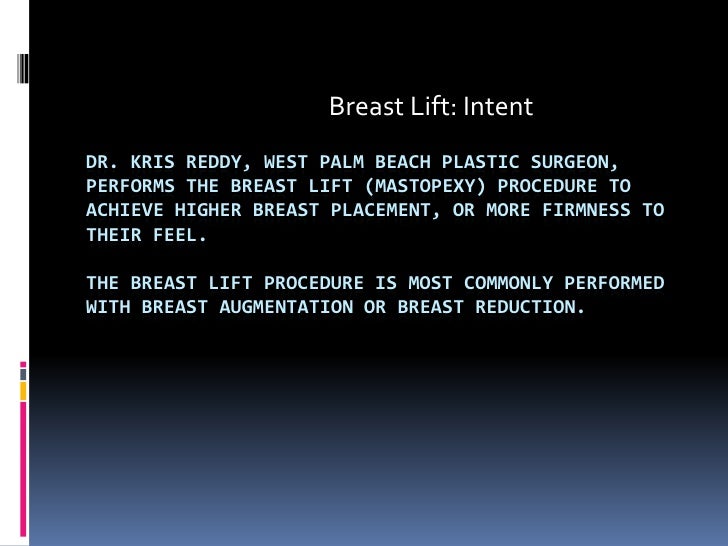 Breast Lift: Intent

DR. KRIS REDDY, WEST PALM BEACH PLASTIC SURGEON, PERFORMS THE BREAST LIFT (MASTOPEXY) PROCEDURE TO ACHIEVE HIGHER BREAST PLACEMENT, OR MORE FIRMNESS TO THEIR FEEL.

THE BREAST LIFT PROCEDURE IS MOST COMMONLY PERFORMED WITH BREAST AUGMENTATION OR BREAST REDUCTION.